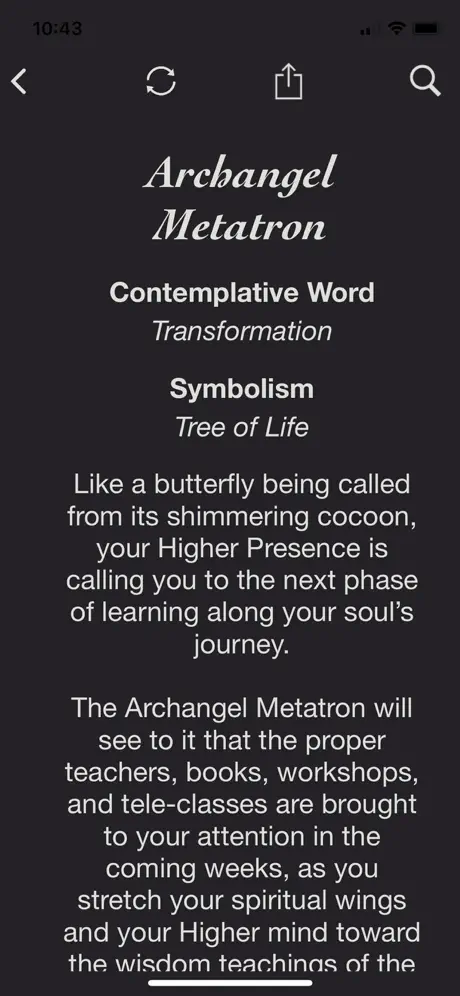 10:43

Archangel Metatron

Contemplative Word
Transformation

Symbolism
Tree of Life

Like a butterfly being called from its shimmering cocoon, your Higher Presence is calling you to the next phase of learning along your soul's journey.

The Archangel Metatron will see to it that the proper teachers, books, workshops, and tele-classes are brought to your attention in the coming weeks, as you stretch your spiritual wings and your Higher mind toward the wisdom teachings of the